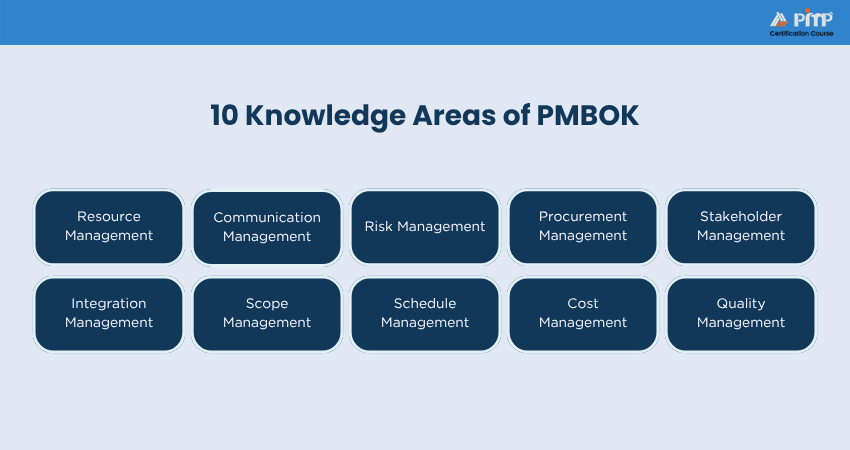 PMP
Certification Course

10 Knowledge Areas of PMBOK

Resource Management

Communication Management

Risk Management

Procurement Management

Stakeholder Management

Integration Management

Scope Management

Schedule Management

Cost Management

Quality Management